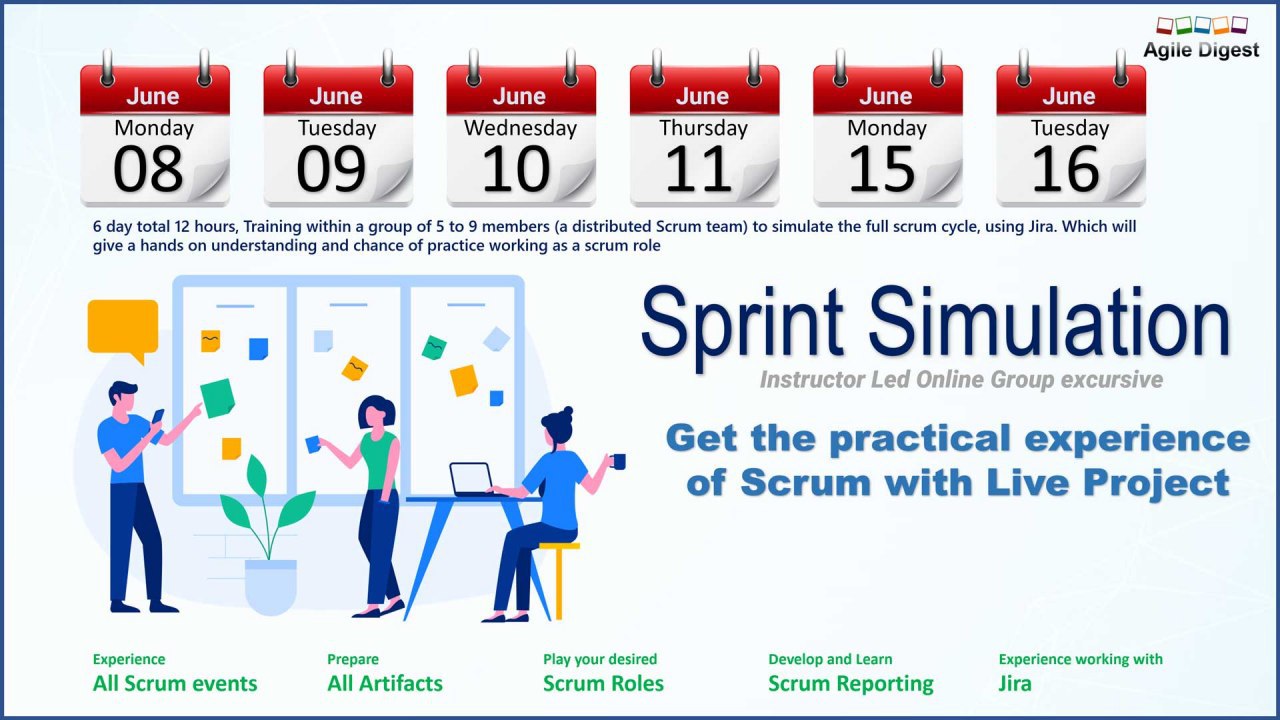 Agile Digest

June
Monday
08

June
Tuesday
09

June
Wednesday
10

June
Thursday
11

June
Monday
15

June
Tuesday
16

6 day total 12 hours, Training within a group of 5 to 9 members (a distributed Scrum team) to simulate the full scrum cycle, using Jira. Which will give a hands on understanding and chance of practice working as a scrum role

Sprint Simulation

Instructor Led Online Group excursive

Get the practical experience of Scrum with Live Project

Experience
All Scrum events

Prepare
All Artifacts

Play your desired
Scrum Roles

Develop and Learn
Scrum Reporting

Experience working with
Jira